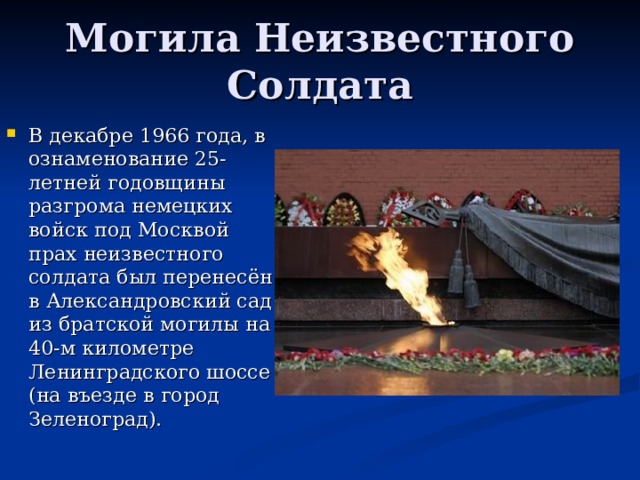 Могила Неизвестного Солдата

В декабре 1966 года, в ознаменование 25-летней годовщины разгрома немецких войск под Москвой прах неизвестного солдата был перенесён в Александровский сад из братской могилы на 40-м километре Ленинградского шоссе (на въезде в город Зеленоград).